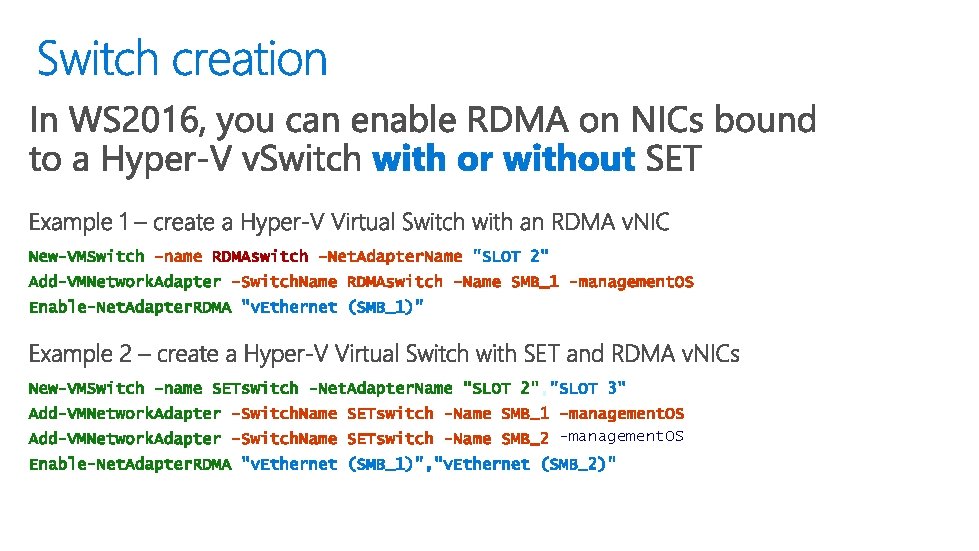 Switch creation

In WS2016, you can enable RDMA on NICs bound to a Hyper-V vSwitch with or without SET

Example 1 – create a Hyper-V Virtual Switch with an RDMA vNIC

New-VMSwitch -name RDMAswitch -NetAdapterName "SLOT 2"
Add-VMNetworkAdapter -SwitchName RDMAswitch -Name SMB_1 -managementOS
Enable-NetAdapterRDMA "vEthernet (SMB_1)"

Example 2 – create a Hyper-V Virtual Switch with SET and RDMA vNICs

New-VMSwitch -name SETswitch -NetAdapterName "SLOT 2","SLOT 3"
Add-VMNetworkAdapter -SwitchName SETswitch -Name SMB_1 -managementOS
Add-VMNetworkAdapter -SwitchName SETswitch -Name SMB_2 -managementOS
Enable-NetAdapterRDMA "vEthernet (SMB_1)","vEthernet (SMB_2)"